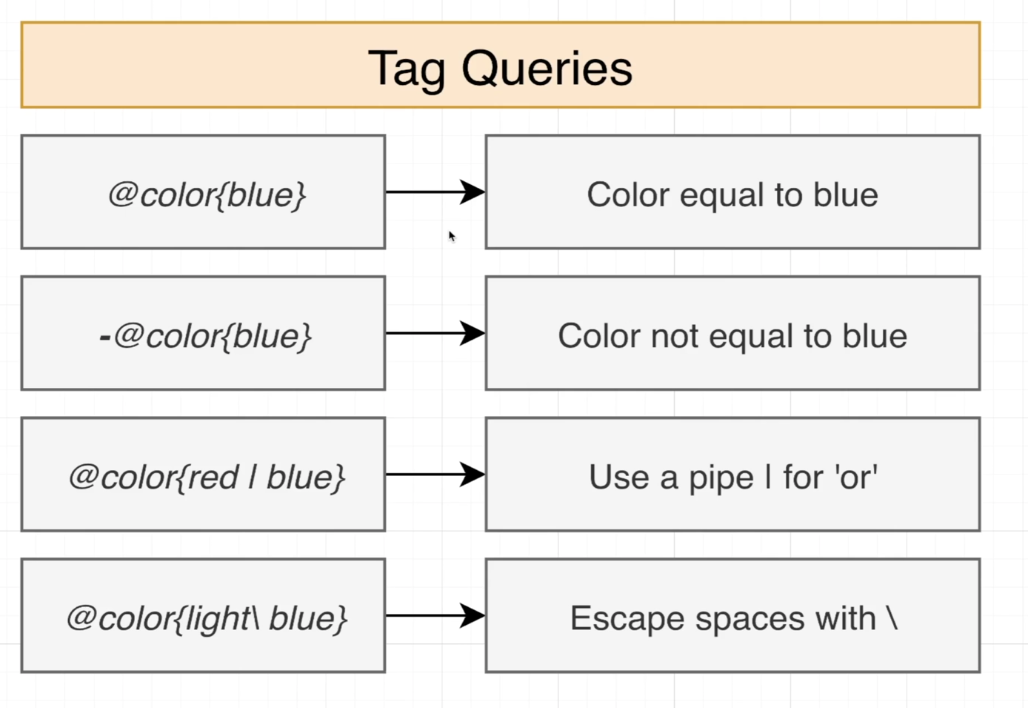 Tag Queries

@color{blue}

Color equal to blue

-@color{blue}

Color not equal to blue

@color{red | blue}

Use a pipe | for 'or'

@color{light\ blue}

Escape spaces with \